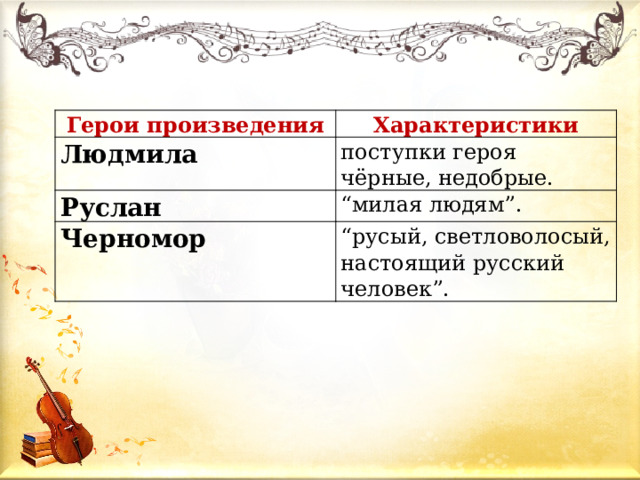 | Герои произведения | Характеристики |
|---|---|
| Людмила | поступки героя чёрные, недобрые. |
| Руслан | “милая людям”. |
| Черномор | “русый, светловолосый, настоящий русский человек”. |